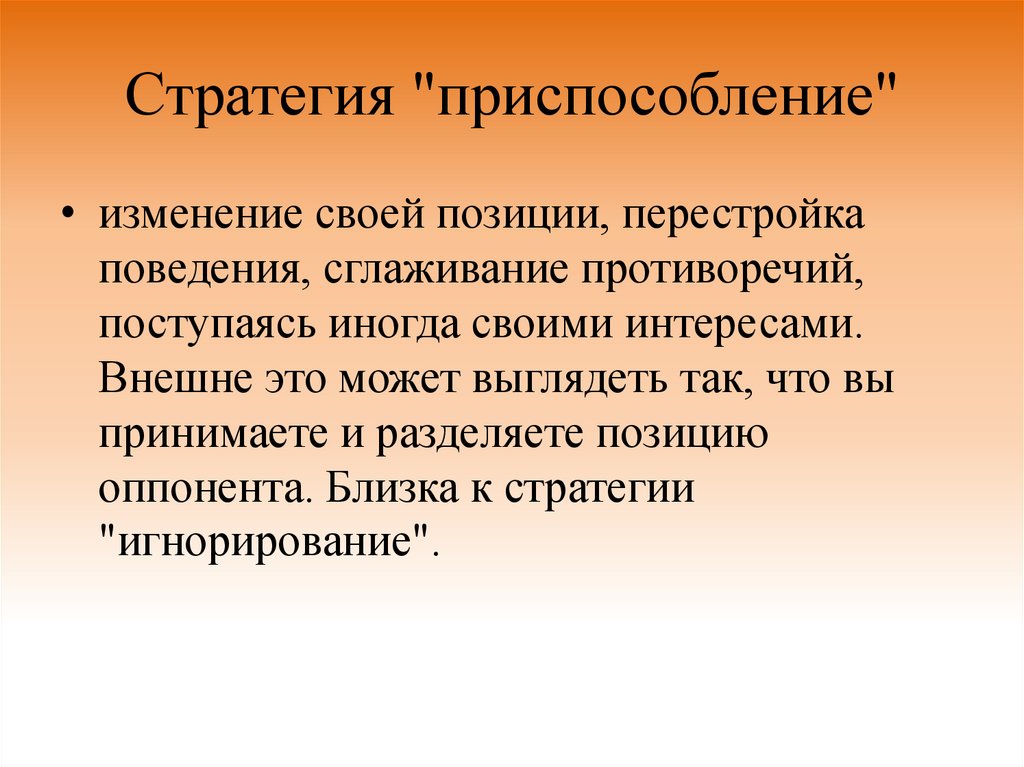 Стратегия "приспособление"

• изменение своей позиции, перестройка поведения, сглаживание противоречий, поступаясь иногда своими интересами. Внешне это может выглядеть так, что вы принимаете и разделяете позицию оппонента. Близка к стратегии "игнорирование".